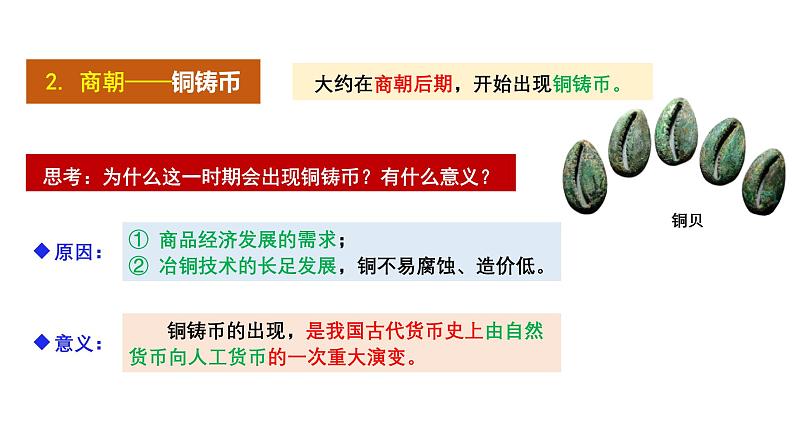 2. 商朝——铜铸币

大约在商朝后期，开始出现铜铸币。

思考：为什么这一时期会出现铜铸币？有什么意义？

铜贝

◆原因：

① 商品经济发展的需求；
② 冶铜技术的长足发展，铜不易腐蚀、造价低。

◆意义：

铜铸币的出现，是我国古代货币史上由自然货币向人工货币的一次重大演变。